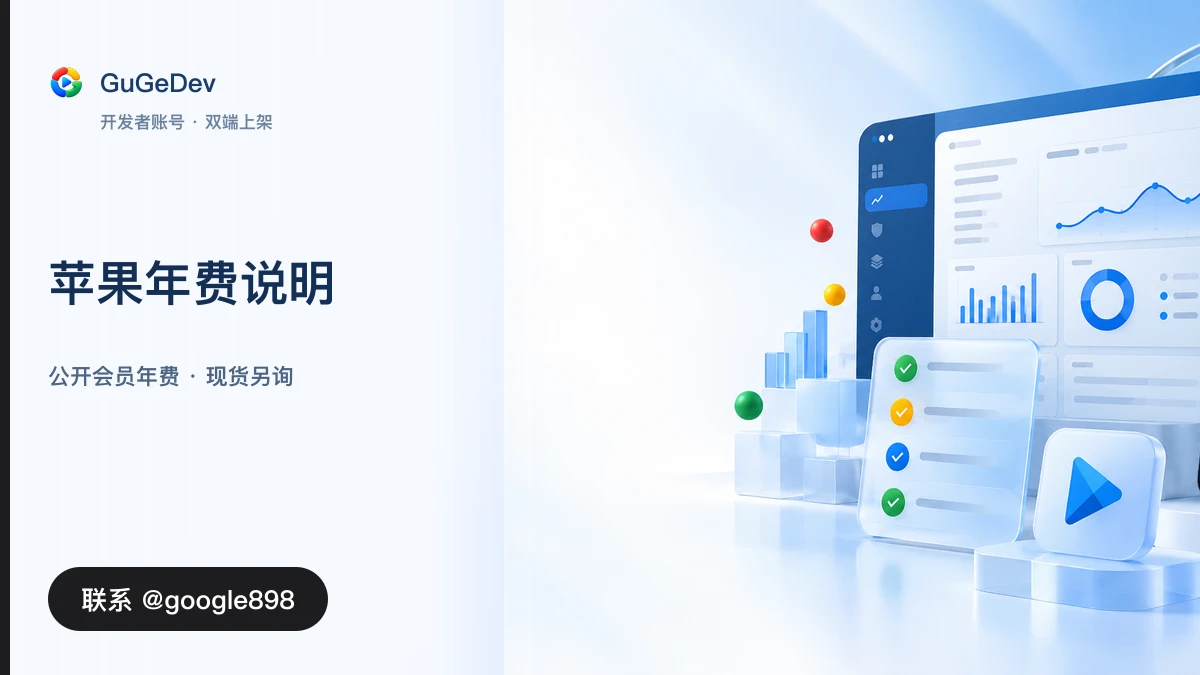 GuGeDev

开发者账号 · 双端上架

苹果年费说明

公开会员年费 · 现货另询

联系 @google898